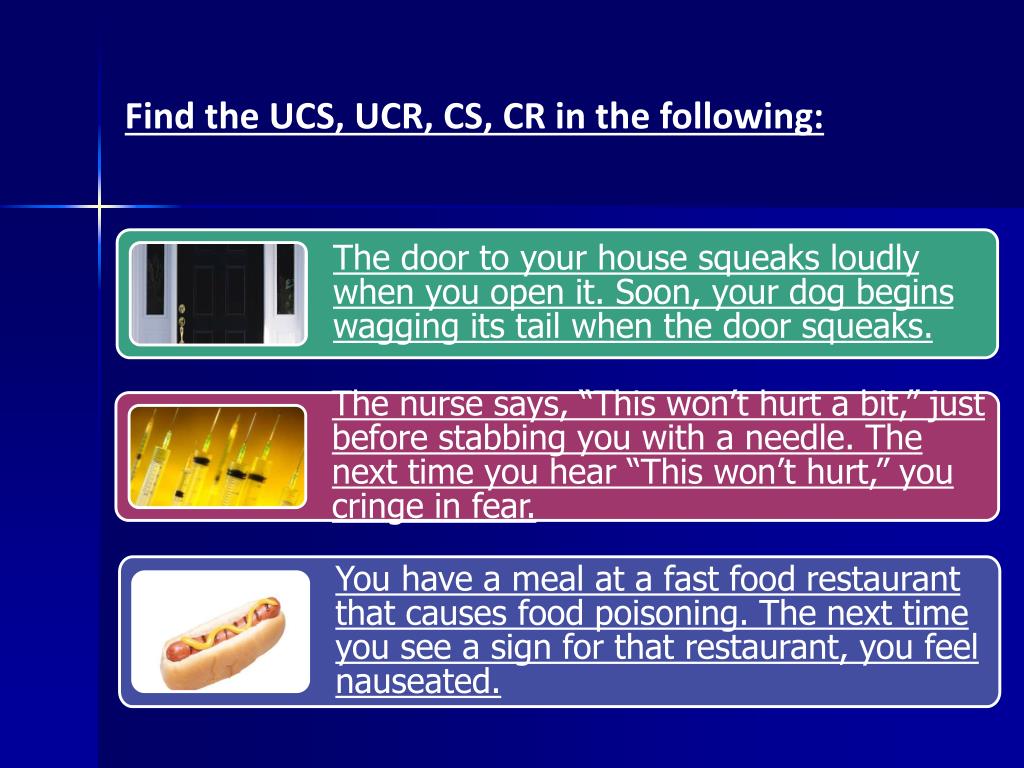 Find the UCS, UCR, CS, CR in the following:

The door to your house squeaks loudly when you open it. Soon, your dog begins wagging its tail when the door squeaks.

The nurse says, “This won’t hurt a bit,” just before stabbing you with a needle. The next time you hear “This won’t hurt,” you cringe in fear.

You have a meal at a fast food restaurant that causes food poisoning. The next time you see a sign for that restaurant, you feel nauseated.